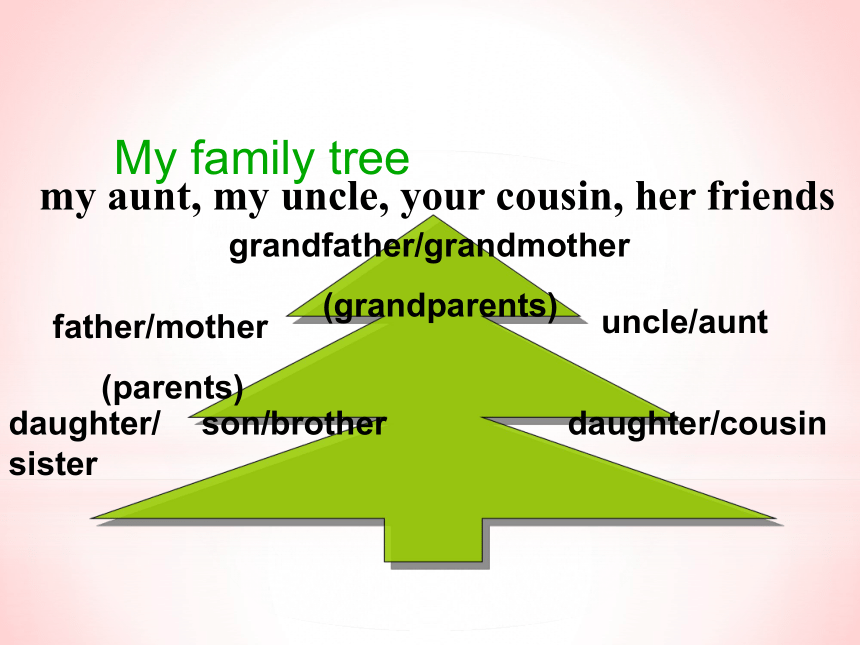 My family tree

my aunt, my uncle, your cousin, her friends

grandfather/grandmother

(grandparents)

father/mother

uncle/aunt

(parents)

daughter/ sister

son/brother

daughter/cousin